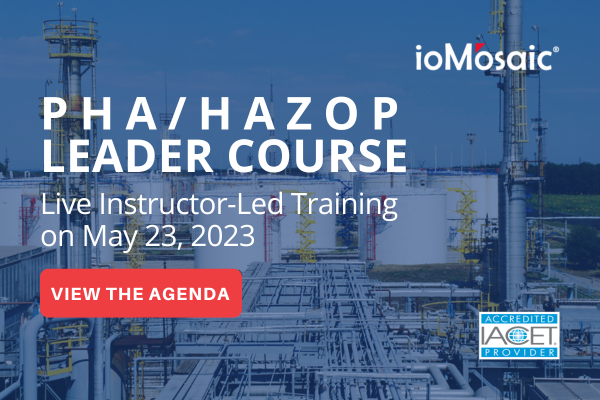 ioMosaic®

PHA/HAZOP
LEADER COURSE

Live Instructor-Led Training on May 23, 2023

VIEW THE AGENDA

ACCREDITED
IACET
PROVIDER